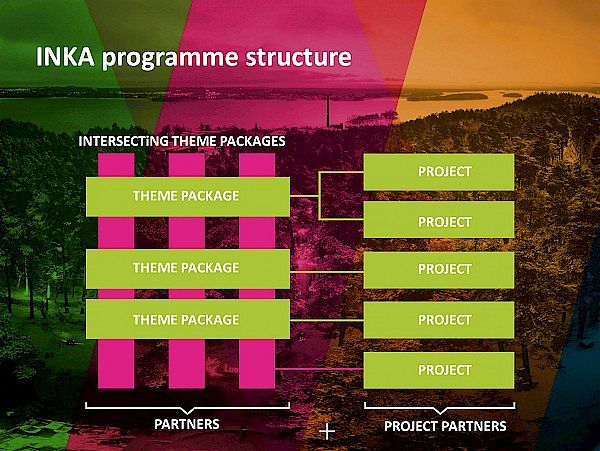 INKA programme structure

INTERSECTiNG THEME PACKAGES

THEME PACKAGE

THEME PACKAGE

THEME PACKAGE

PROJECT

PROJECT

PROJECT

PROJECT

PROJECT

PARTNERS

+

PROJECT PARTNERS